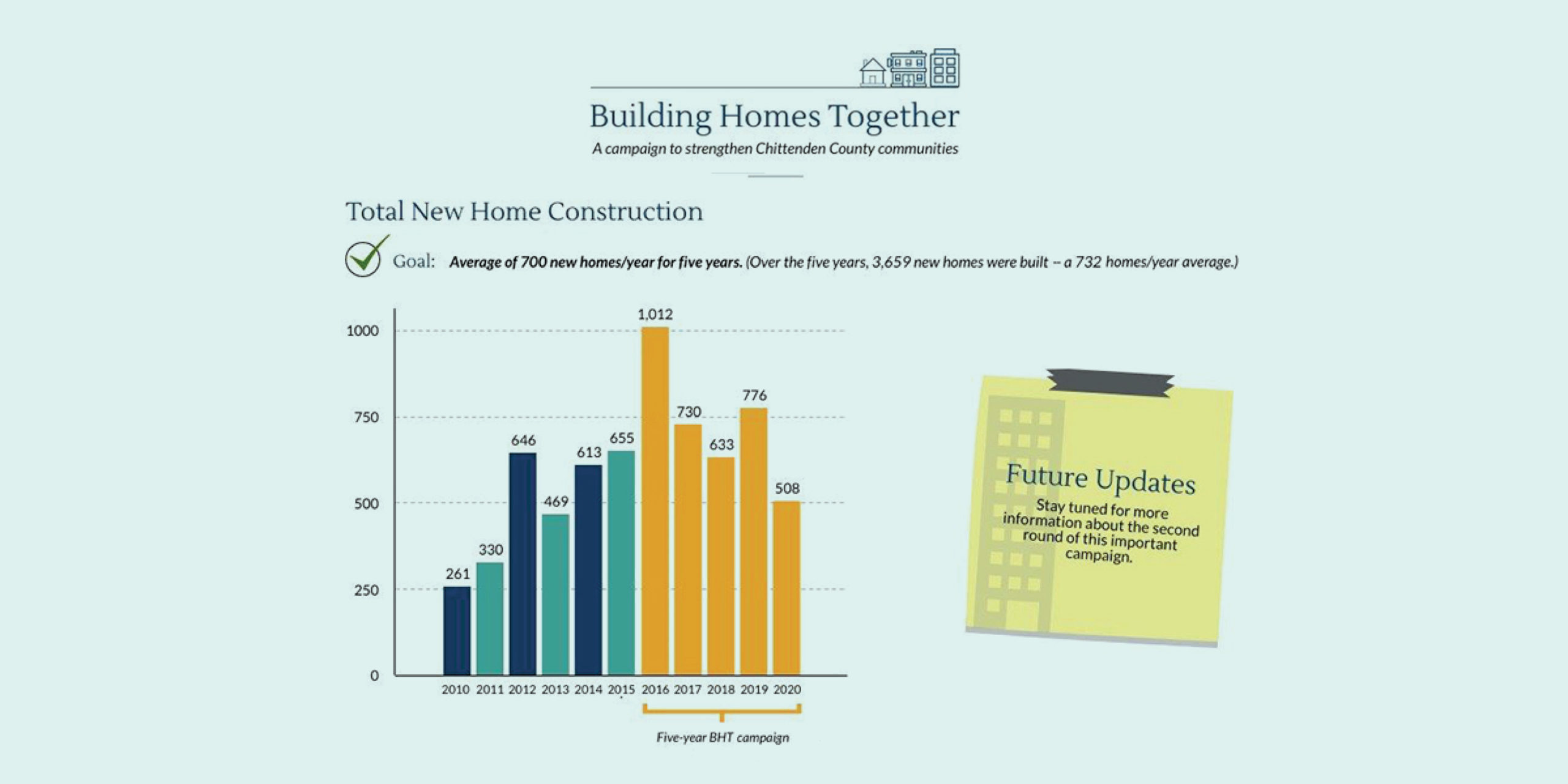 Building Homes Together

A campaign to strengthen Chittenden County communities

Total New Home Construction

Goal: Average of 700 new homes/year for five years. (Over the five years, 3,659 new homes were built -- a 732 homes/year average.)

1000
750
500
250
0

261 330 646 469 613 655 1,012 730 633 776 508

2010 2011 2012 2013 2014 2015 2016 2017 2018 2019 2020

Five-year BHT campaign

Future Updates

Stay tuned for more information about the second round of this important campaign.